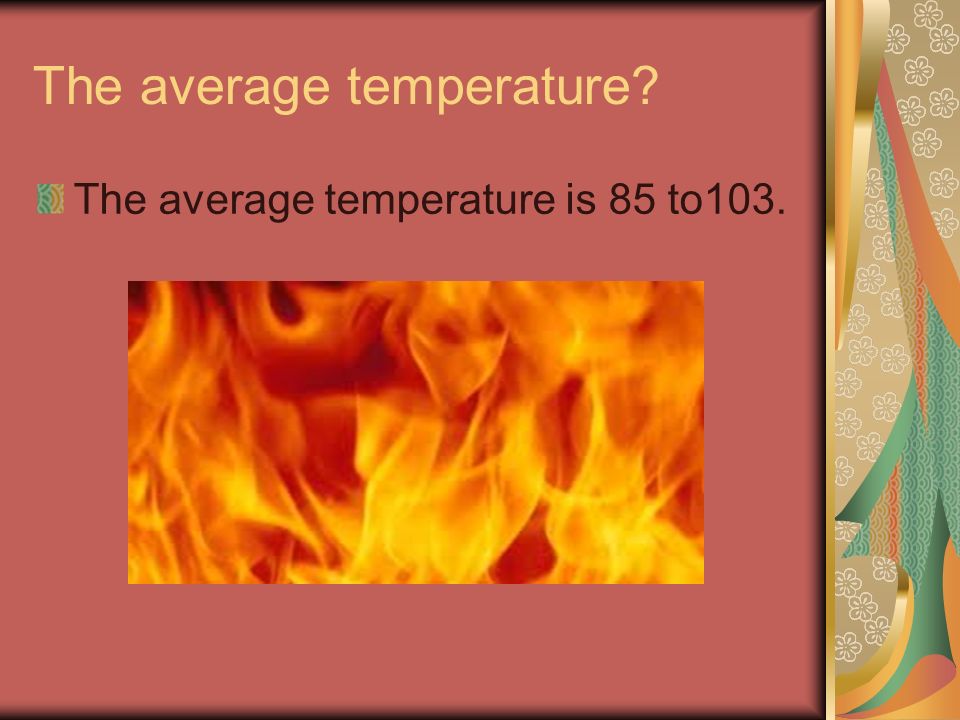 The average temperature?

The average temperature is 85 to103.